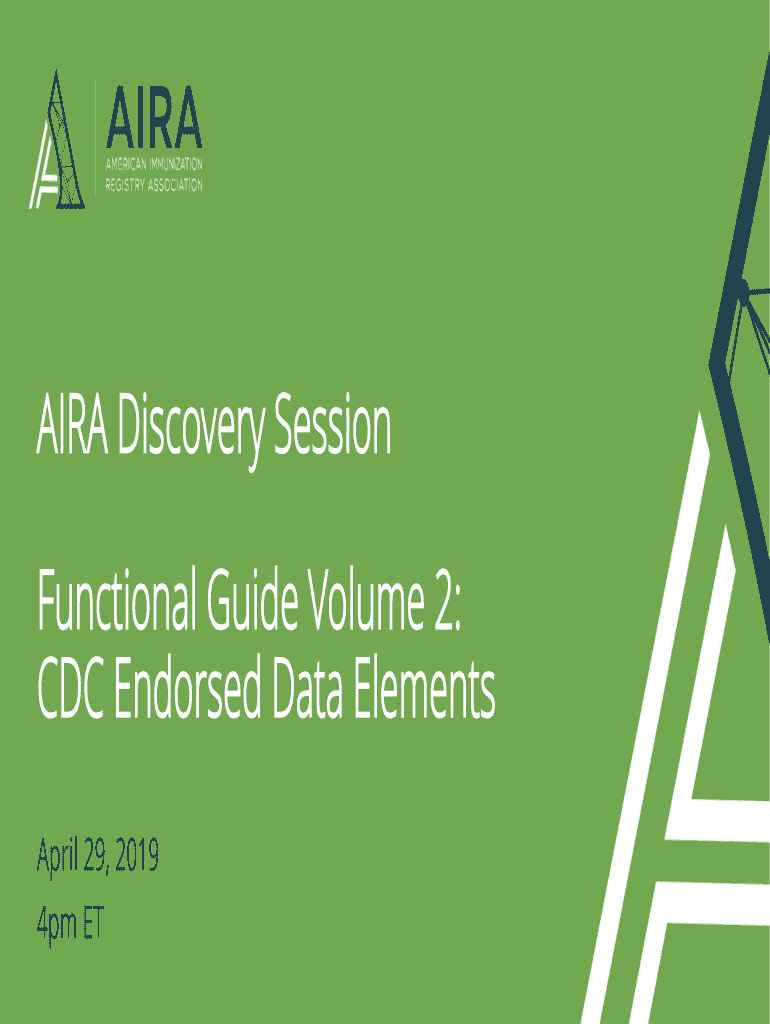 AIRA
AMERICAN IMMUNIZATION REGISTRY ASSOCIATION

AIRA Discovery Session

Functional Guide Volume 2: CDC Endorsed Data Elements

April 29, 2019
4pm ET